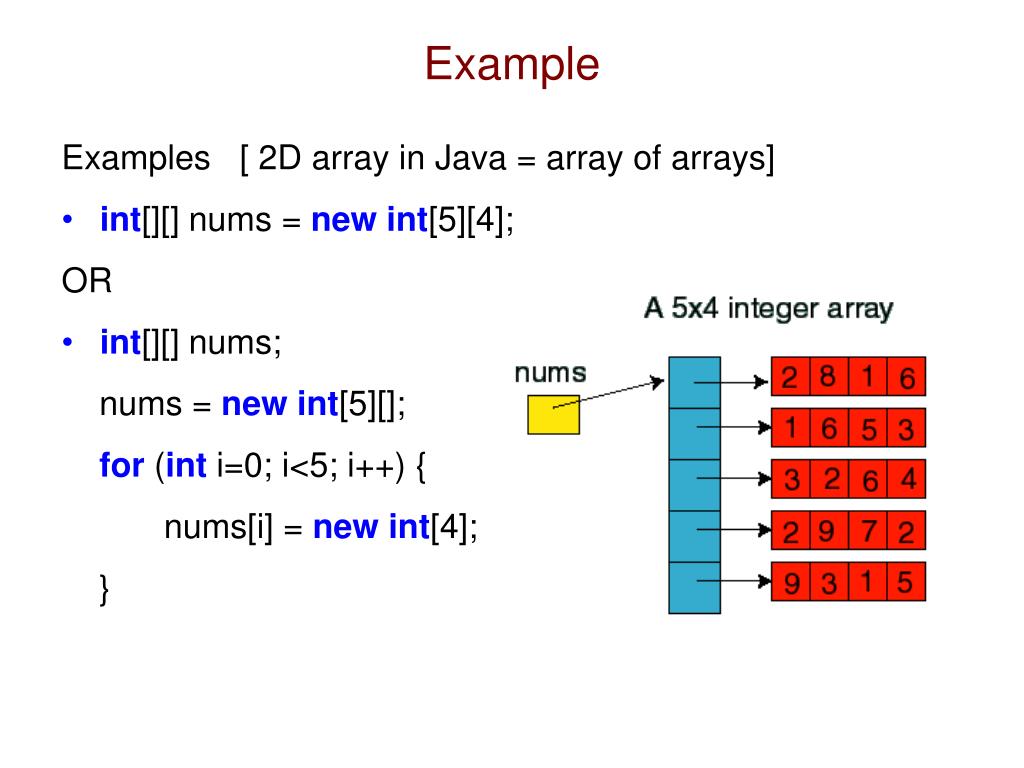 Example

Examples [ 2D array in Java = array of arrays]

• int[][] nums = new int[5][4];

OR

• int[][] nums;

nums = new int[5][];

for (int i=0; i<5; i++) {

nums[i] = new int[4];

}

A 5x4 integer array

nums

| 2 | 8 | 1 | 6 |
|---|---|---|---|
| 1 | 6 | 5 | 3 |
| 3 | 2 | 6 | 4 |
| 2 | 9 | 7 | 2 |
| 9 | 3 | 1 | 5 |